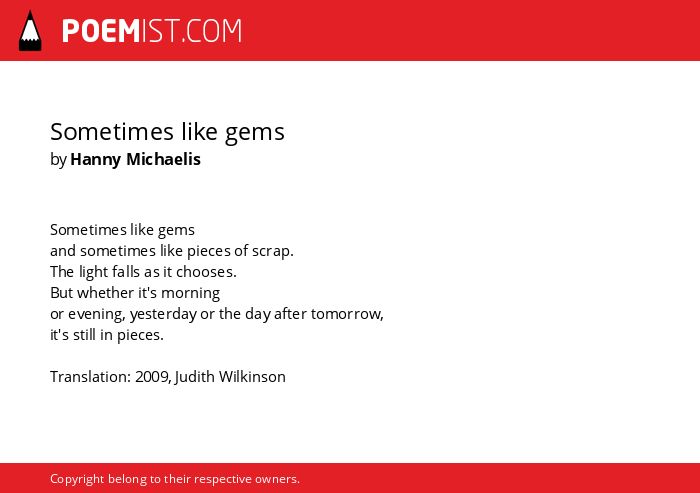 POEMIST.COM

Sometimes like gems
by Hanny Michaelis

Sometimes like gems
and sometimes like pieces of scrap.
The light falls as it chooses.
But whether it's morning
or evening, yesterday or the day after tomorrow,
it's still in pieces.

Translation: 2009, Judith Wilkinson

Copyright belong to their respective owners.